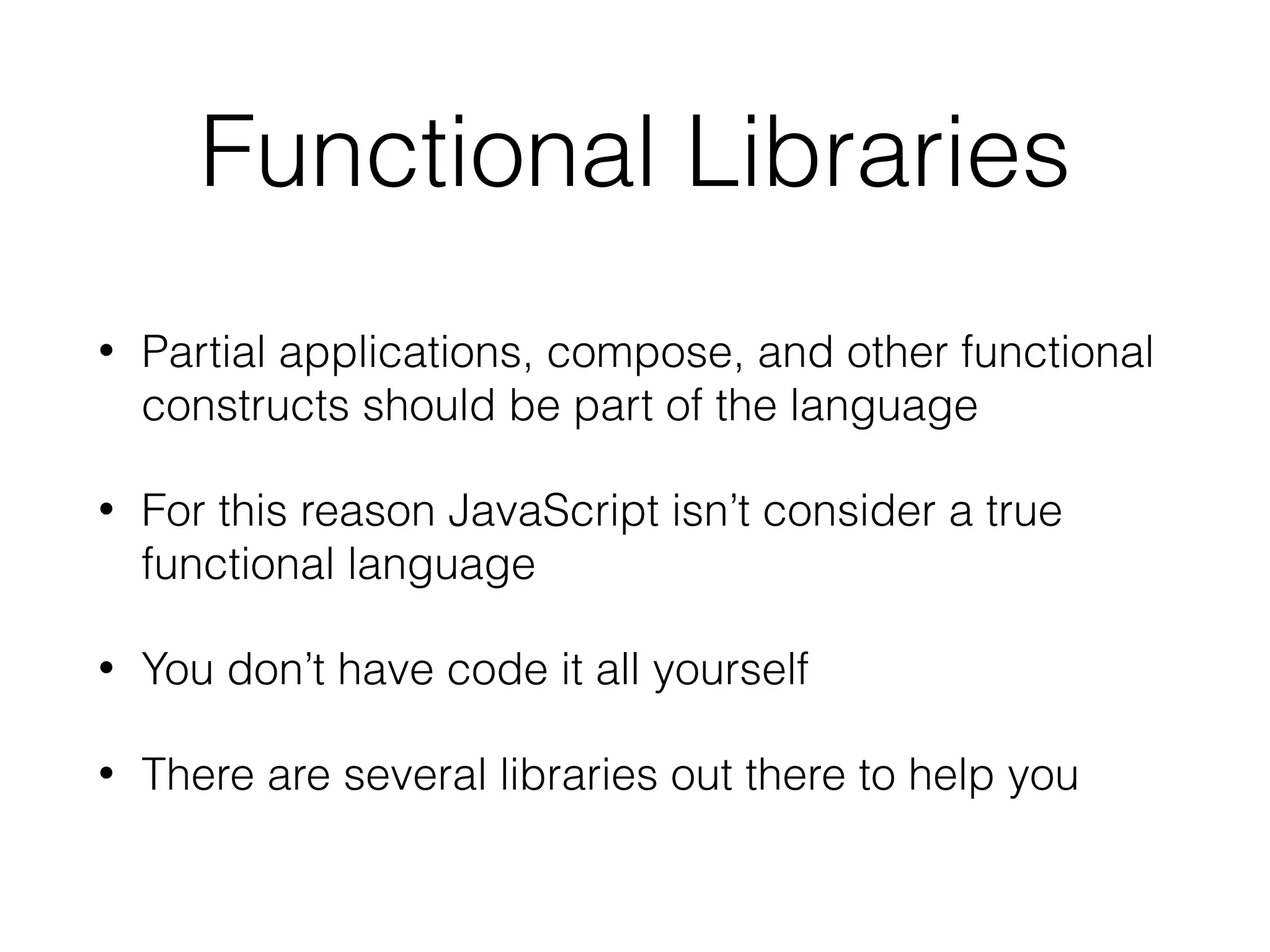 Functional Libraries

• Partial applications, compose, and other functional constructs should be part of the language

• For this reason JavaScript isn’t consider a true functional language

• You don’t have code it all yourself

• There are several libraries out there to help you